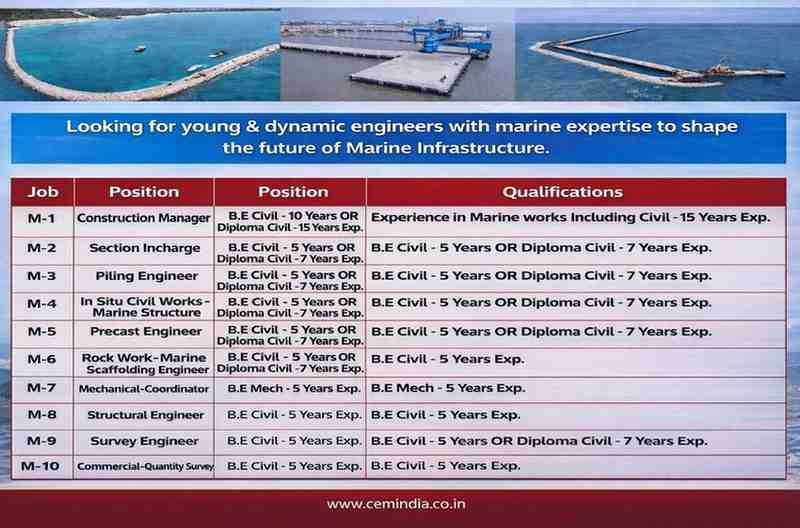 Looking for young & dynamic engineers with marine expertise to shape the future of Marine Infrastructure.

| Job | Position | Position | Qualifications |
|---|---|---|---|
| M-1 | Construction Manager | B.E Civil - 10 Years OR Diploma Civil - 15 Years Exp. | Experience in Marine works Including Civil - 15 Years Exp. |
| M-2 | Section Incharge | B.E Civil - 5 Years OR Diploma Civil - 7 Years Exp. | B.E Civil - 5 Years OR Diploma Civil - 7 Years Exp. |
| M-3 | Piling Engineer | B.E Civil - 5 Years OR Diploma Civil - 7 Years Exp. | B.E Civil - 5 Years OR Diploma Civil - 7 Years Exp. |
| M-4 | In Situ Civil Works - Marine Structure | B.E Civil - 5 Years OR Diploma Civil - 7 Years Exp. | B.E Civil - 5 Years OR Diploma Civil - 7 Years Exp. |
| M-5 | Precast Engineer | B.E Civil - 5 Years OR Diploma Civil - 7 Years Exp. | B.E Civil - 5 Years OR Diploma Civil - 7 Years Exp. |
| M-6 | Rock Work - Marine Scaffolding Engineer | B.E Civil - 5 Years OR Diploma Civil - 7 Years Exp. | B.E Civil - 5 Years Exp. |
| M-7 | Mechanical-Coordinator | B.E Mech - 5 Years Exp. | B.E Mech - 5 Years Exp. |
| M-8 | Structural Engineer | B.E Civil - 5 Years Exp. | B.E Civil - 5 Years Exp. |
| M-9 | Survey Engineer | B.E Civil - 5 Years Exp. | B.E Civil - 5 Years OR Diploma Civil - 7 Years Exp. |
| M-10 | Commercial-Quantity Survey | B.E Civil - 5 Years Exp. | B.E Civil - 5 Years Exp. |

www.cemindia.co.in